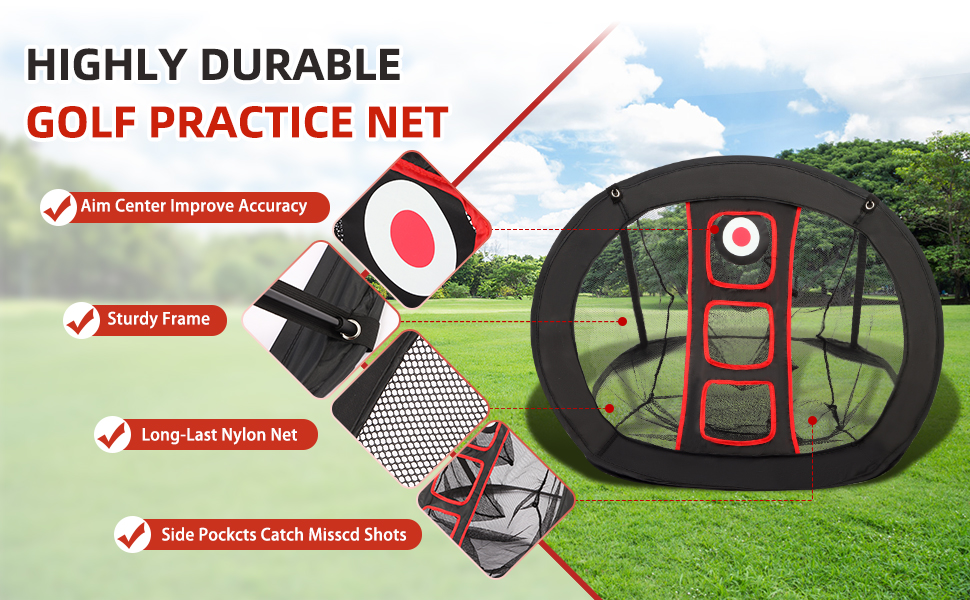 HIGHLY DURABLE
GOLF PRACTICE NET

Aim Center Improve Accuracy

Sturdy Frame

Long-Last Nylon Net

Side Pockcts Catch Misscd Shots